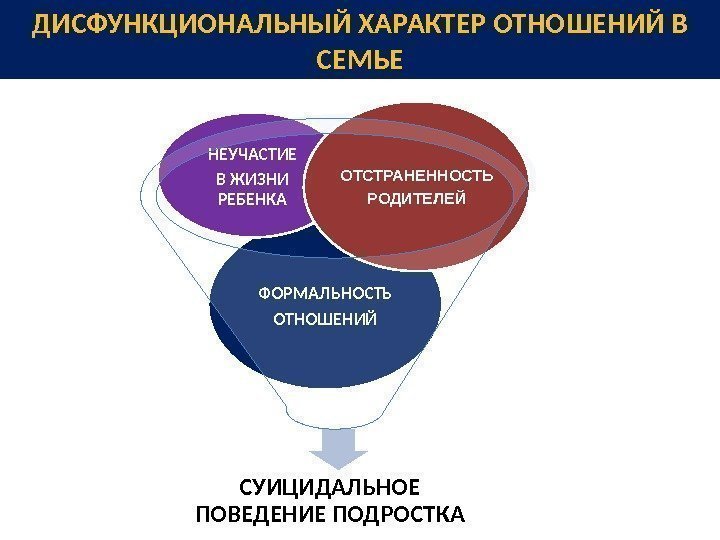 ДИСФУНКЦИОНАЛЬНЫЙ ХАРАКТЕР ОТНОШЕНИЙ В СЕМЬЕ

НЕУЧАСТИЕ В ЖИЗНИ РЕБЕНКА

ОТСТРАНЕННОСТЬ РОДИТЕЛЕЙ

ФОРМАЛЬНОСТЬ ОТНОШЕНИЙ

СУИЦИДАЛЬНОЕ ПОВЕДЕНИЕ ПОДРОСТКА